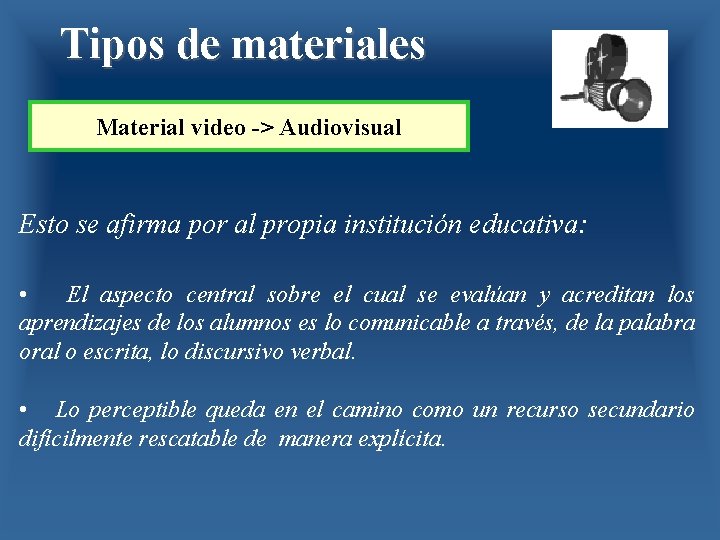 Tipos de materiales

Material video -> Audiovisual

Esto se afirma por al propia institución educativa:

• El aspecto central sobre el cual se evalúan y acreditan los aprendizajes de los alumnos es lo comunicable a través, de la palabra oral o escrita, lo discursivo verbal.

• Lo perceptible queda en el camino como un recurso secundario difícilmente rescatable de manera explícita.